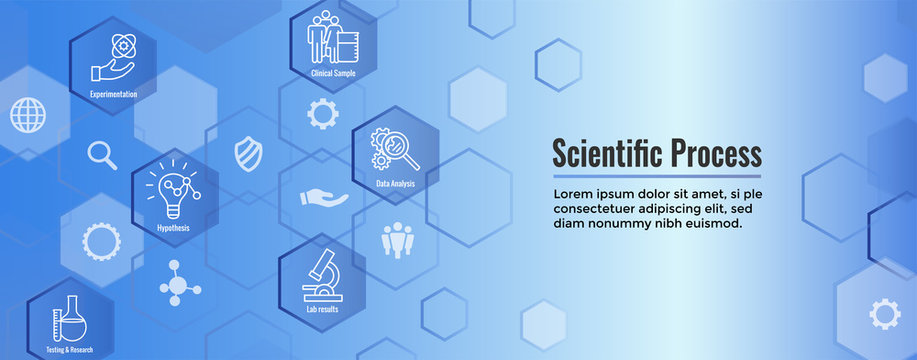 Experimentation

Clinical Sample

Data Analysis

Hypothesis

Lab results

Testing & Research

Scientific Process

Lorem ipsum dolor sit amet, si ple consectetuer adipiscing elit, sed diam nonummy nibh euismod.